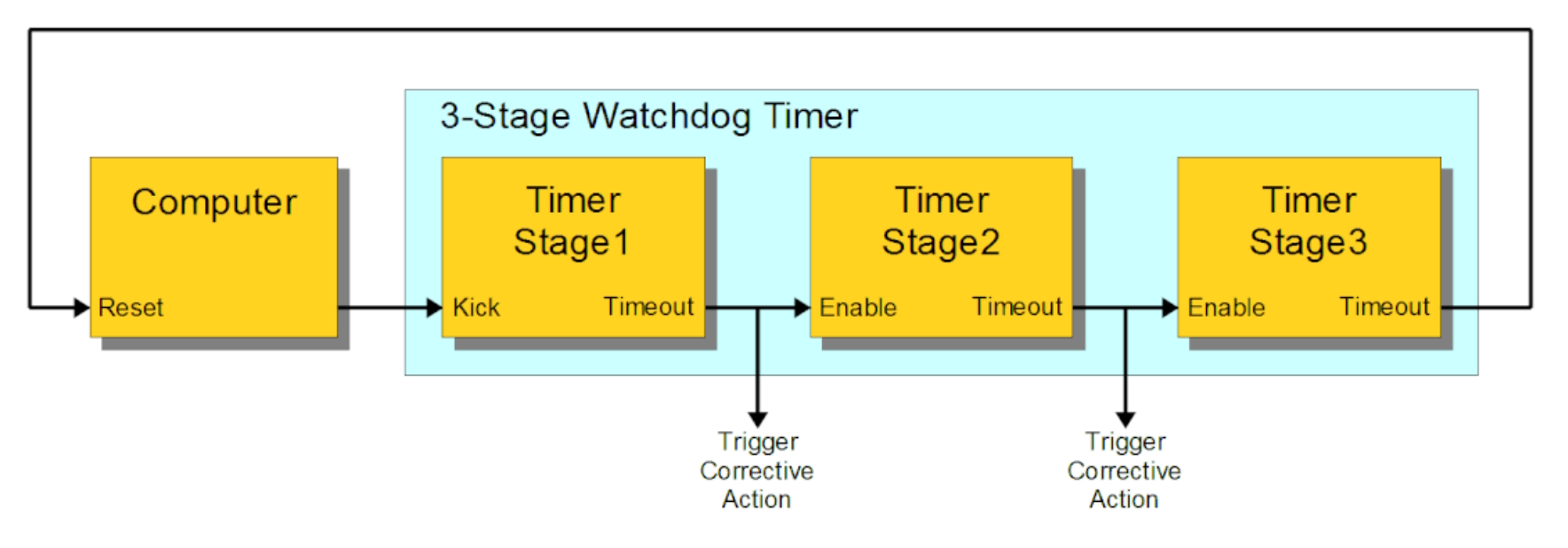 3-Stage Watchdog Timer

Computer

Reset

Timer Stage1

Kick

Timeout

Timer Stage2

Enable

Timeout

Timer Stage3

Enable

Timeout

Trigger Corrective Action

Trigger Corrective Action